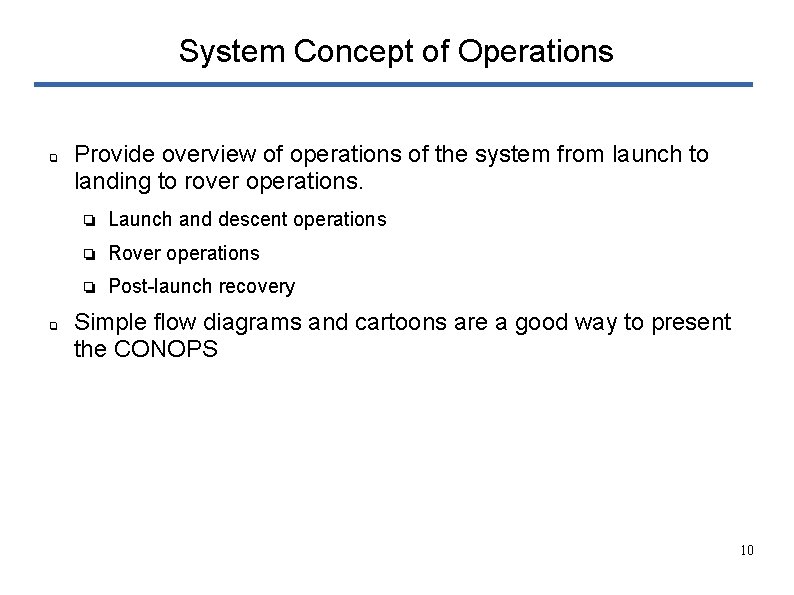 System Concept of Operations

- Provide overview of operations of the system from launch to landing to rover operations.
  - Launch and descent operations
  - Rover operations
  - Post-launch recovery
- Simple flow diagrams and cartoons are a good way to present the CONOPS

10